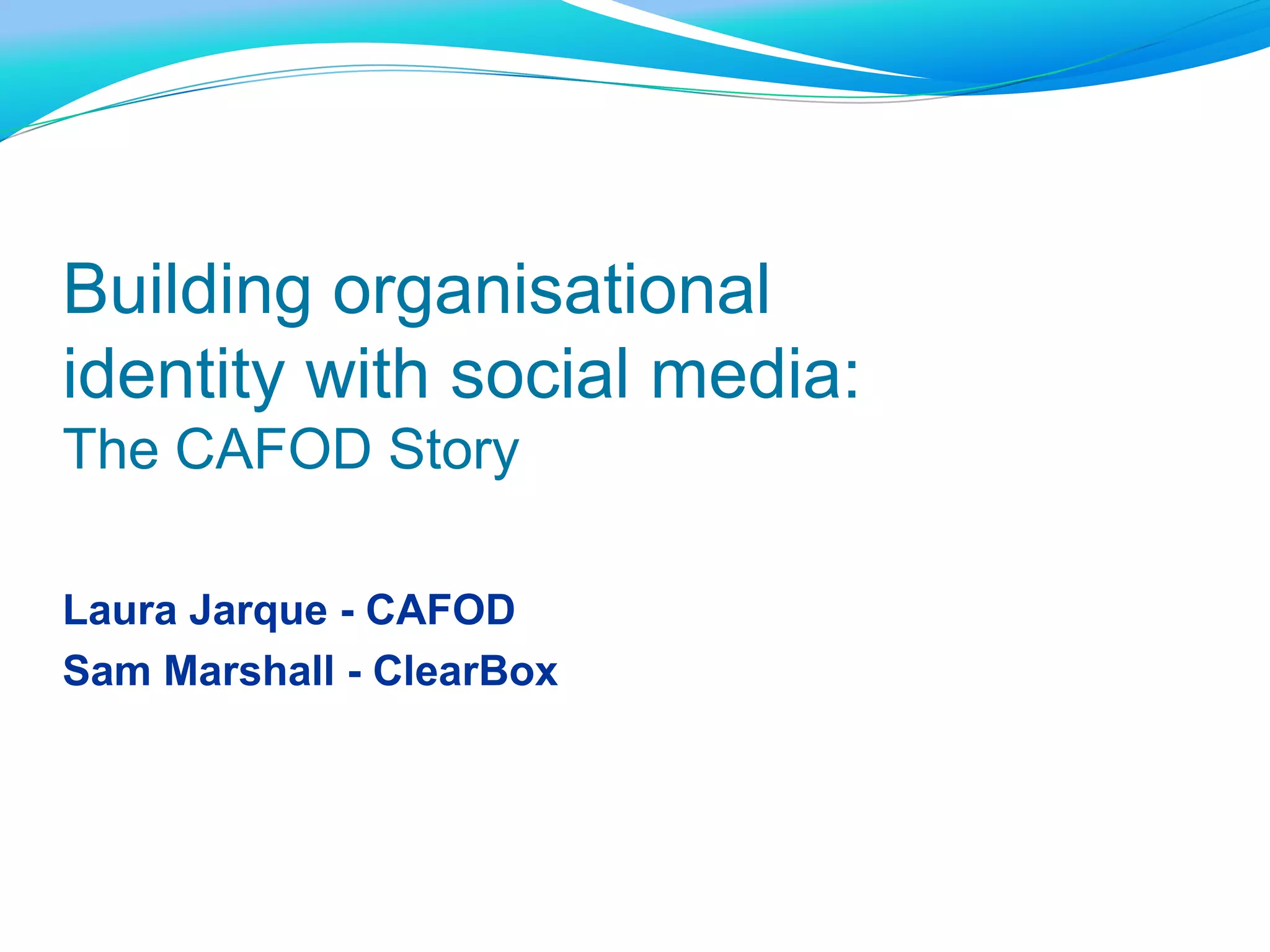 Building organisational identity with social media:
The CAFOD Story

Laura Jarque - CAFOD
Sam Marshall - ClearBox